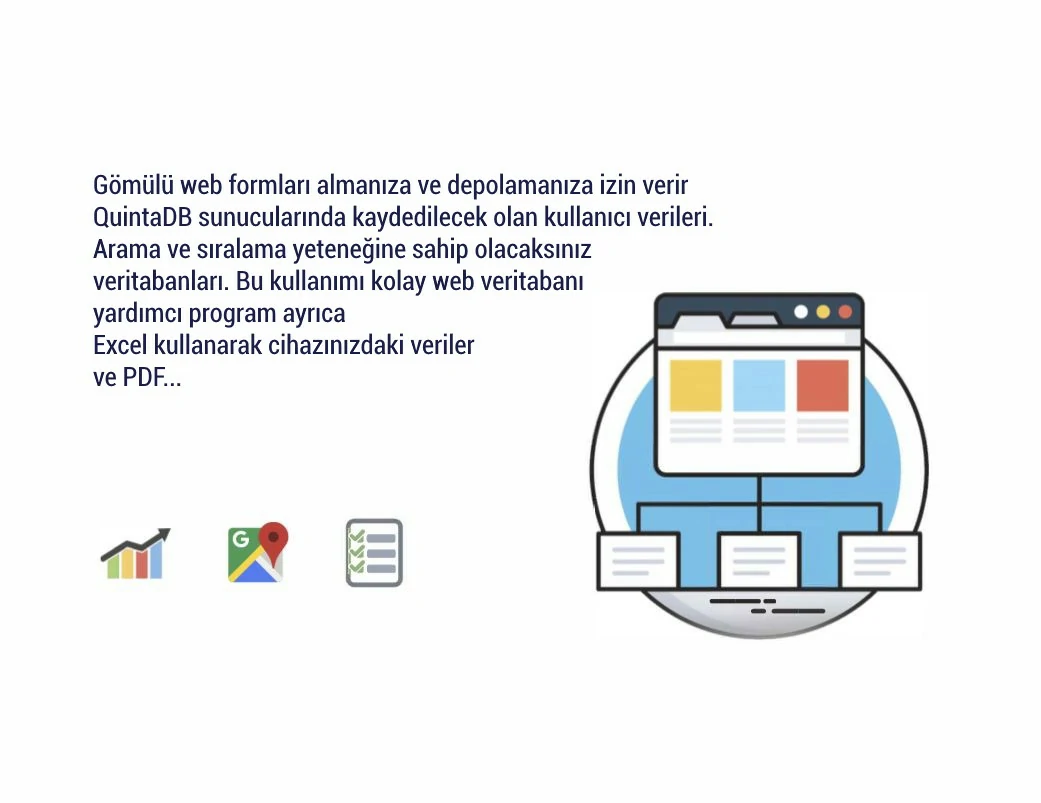 Gömülü web formları almanıza ve depolamanıza izin verir QuintaDB sunucularında kaydedilecek olan kullanıcı verileri. Arama ve sıralama yeteneğine sahip olacaksınız veritabanları. Bu kullanımı kolay web veritabanı yardımcı program ayrıca Excel kullanarak cihazınızdaki veriler ve PDF...

G